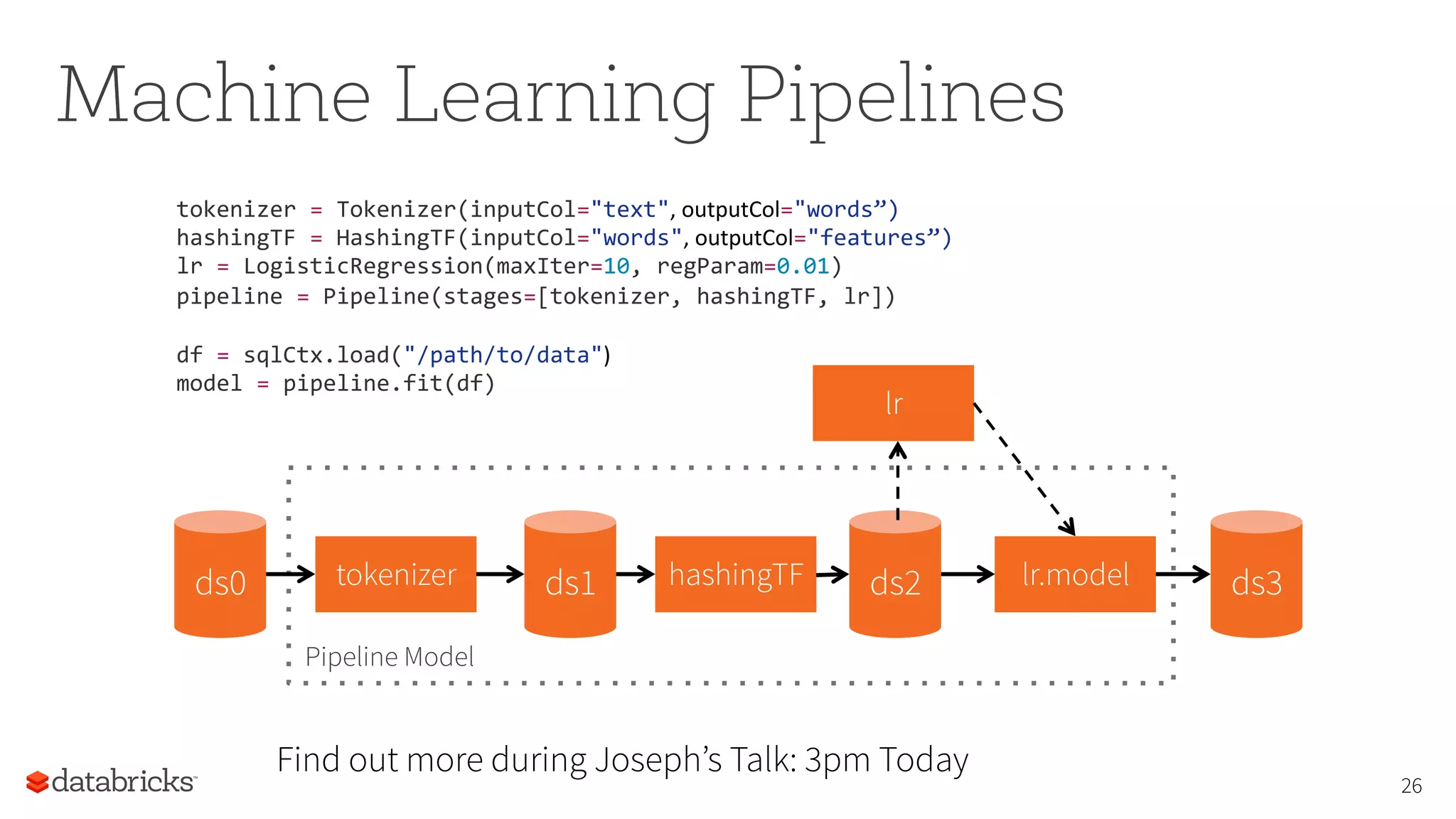 Machine Learning Pipelines

tokenizer = Tokenizer(inputCol="text", outputCol="words”)
hashingTF = HashingTF(inputCol="words", outputCol="features”)
lr = LogisticRegression(maxIter=10, regParam=0.01)
pipeline = Pipeline(stages=[tokenizer, hashingTF, lr])

df = sqlCtx.load("/path/to/data")
model = pipeline.fit(df)

lr

ds0
tokenizer
ds1
hashingTF
ds2
lr.model
ds3

Pipeline Model

Find out more during Joseph’s Talk: 3pm Today

databricks

26